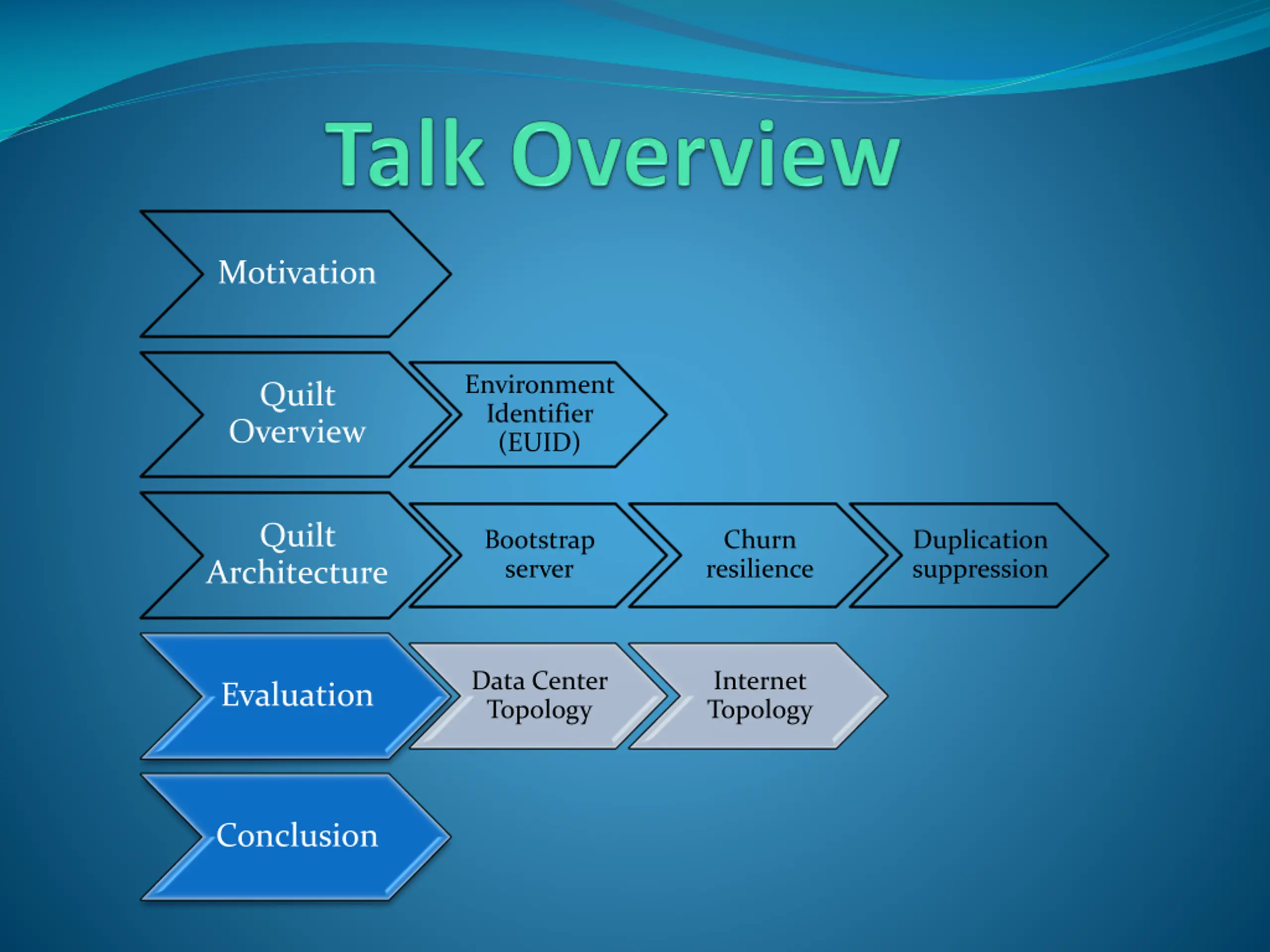 Talk Overview

Motivation

Quilt Overview

Environment Identifier (EUID)

Quilt Architecture

Bootstrap server

Churn resilience

Duplication suppression

Evaluation

Data Center Topology

Internet Topology

Conclusion